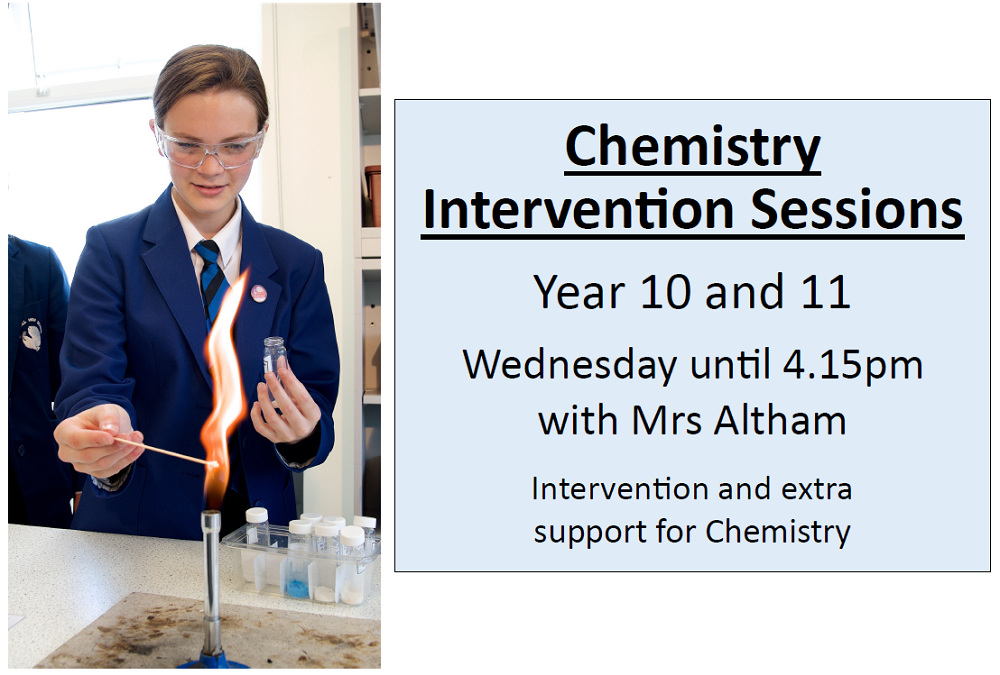 Chemistry Intervention Sessions

Year 10 and 11

Wednesday until 4.15pm with Mrs Altham

Intervention and extra support for Chemistry